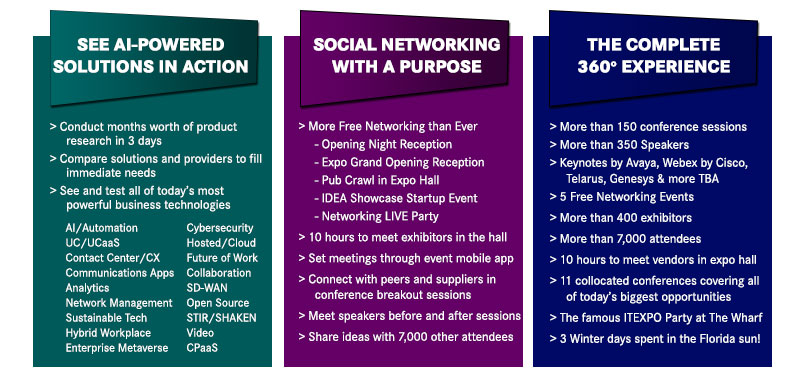 SEE AI-POWERED SOLUTIONS IN ACTION

> Conduct months worth of product research in 3 days

> Compare solutions and providers to fill immediate needs

> See and test all of today's most powerful business technologies

AI/Automation
UC/UCaaS
Contact Center/CX
Communications Apps
Analytics
Network Management
Sustainable Tech
Hybrid Workplace
Enterprise Metaverse

Cybersecurity
Hosted/Cloud
Future of Work
Collaboration
SD-WAN
Open Source
STIR/SHAKEN
Video
CPaaS

SOCIAL NETWORKING WITH A PURPOSE

> More Free Networking than Ever
- Opening Night Reception
- Expo Grand Opening Reception
- Pub Crawl in Expo Hall
- IDEA Showcase Startup Event
- Networking LIVE Party

> 10 hours to meet exhibitors in the hall

> Set meetings through event mobile app

> Connect with peers and suppliers in conference breakout sessions

> Meet speakers before and after sessions

> Share ideas with 7,000 other attendees

THE COMPLETE 360° EXPERIENCE

> More than 150 conference sessions

> More than 350 Speakers

> Keynotes by Avaya, Webex by Cisco, Telarus, Genesys & more TBA

> 5 Free Networking Events

> More than 400 exhibitors

> More than 7,000 attendees

> 10 hours to meet vendors in expo hall

> 11 collocated conferences covering all of today's biggest opportunities

> The famous ITEXPO Party at The Wharf

> 3 Winter days spent in the Florida sun!